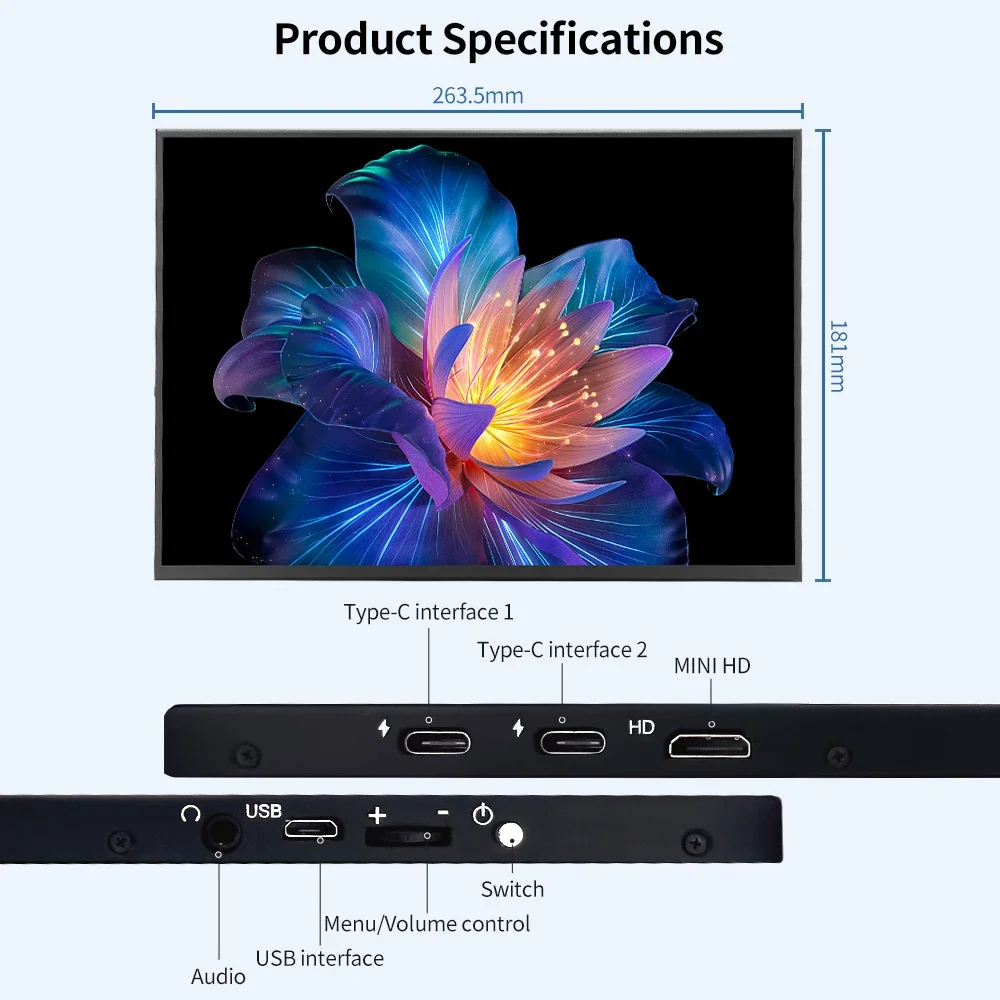 Product Specifications

263.5mm

181mm

Type-C interface 1

Type-C interface 2

MINI HD

HD

USB

+

-

Switch

Menu/Volume control

USB interface

Audio